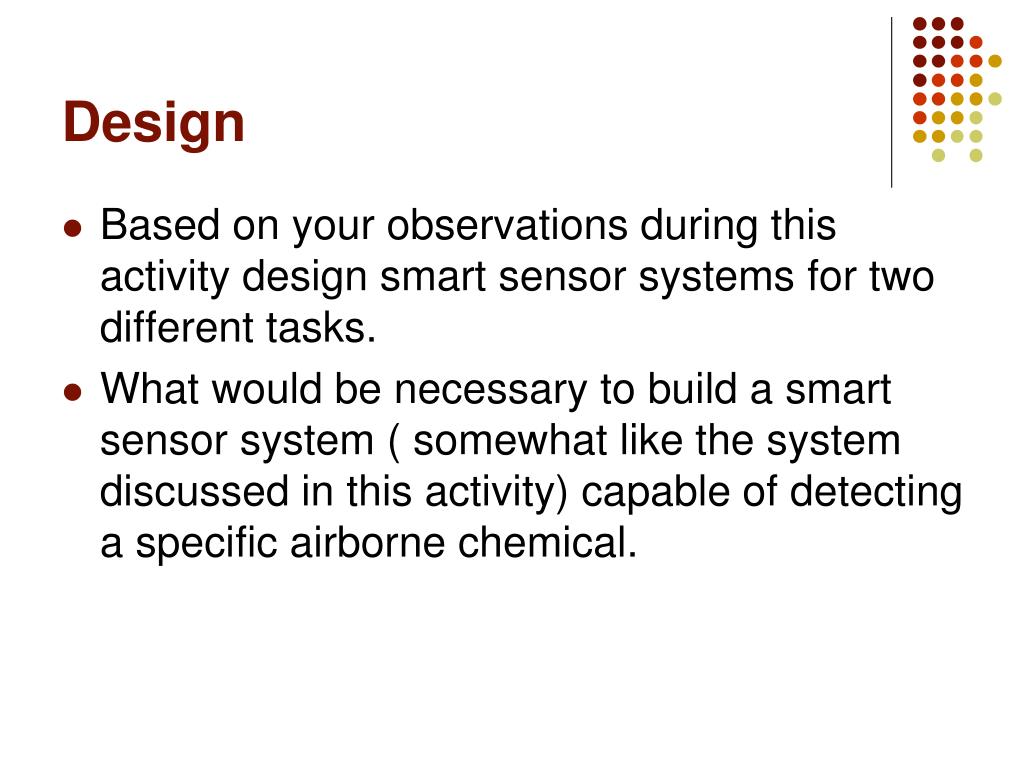 Design

- Based on your observations during this activity design smart sensor systems for two different tasks.
- What would be necessary to build a smart sensor system ( somewhat like the system discussed in this activity) capable of detecting a specific airborne chemical.